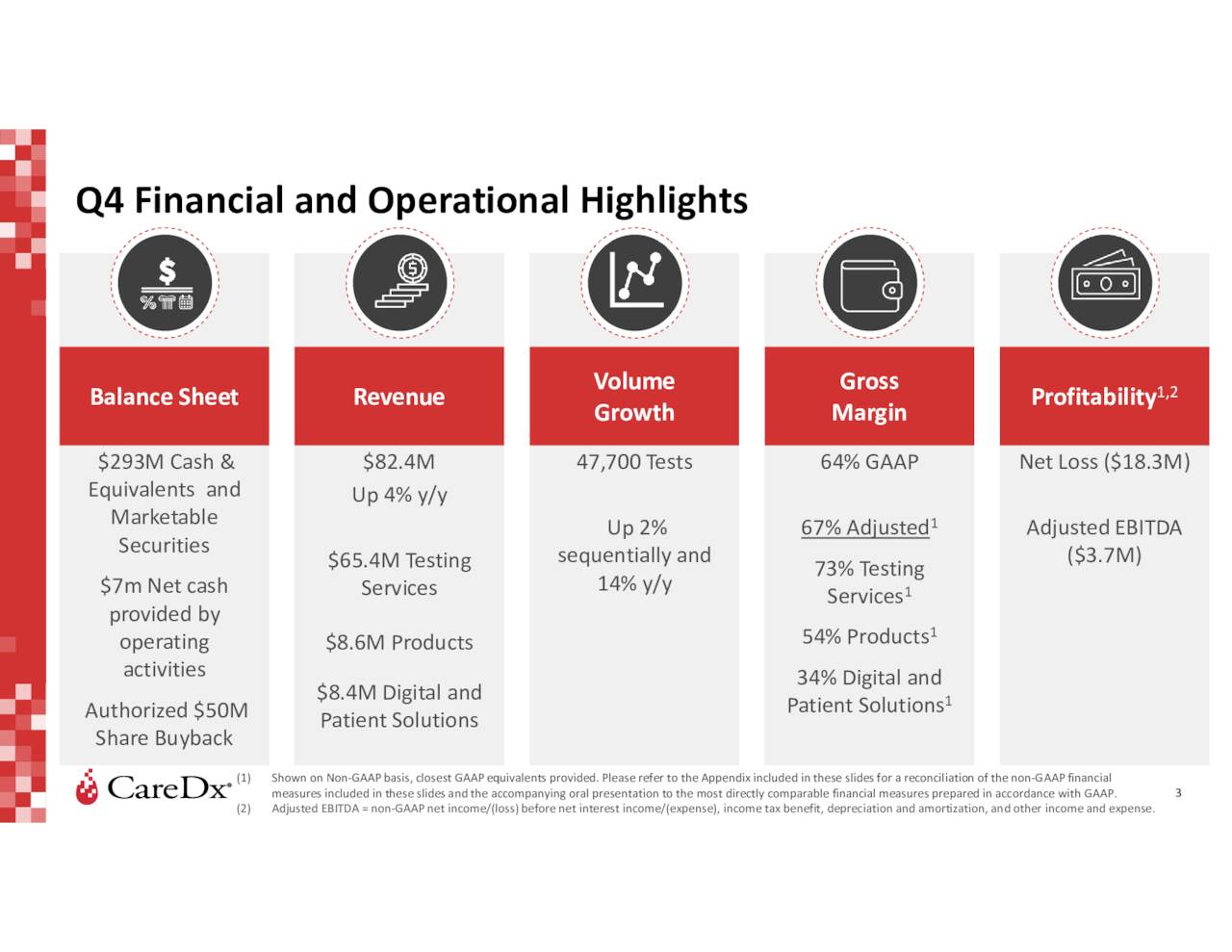 Q4 Financial and Operational Highlights

Balance Sheet

$293M Cash & Equivalents and Marketable Securities

$7m Net cash provided by operating activities

Authorized $50M Share Buyback

Revenue

$82.4M
Up 4% y/y

$65.4M Testing Services

$8.6M Products

$8.4M Digital and Patient Solutions

Volume Growth

47,700 Tests

Up 2% sequentially and 14% y/y

Gross Margin

64% GAAP

67% Adjusted$^1$

73% Testing Services$^1$

54% Products$^1$

34% Digital and Patient Solutions$^1$

Profitability$^{1,2}$

Net Loss ($18.3M)

Adjusted EBITDA ($3.7M)

CareDx®

(1) Shown on Non-GAAP basis, closest GAAP equivalents provided. Please refer to the Appendix included in these slides for a reconciliation of the non-GAAP financial measures included in these slides and the accompanying oral presentation to the most directly comparable financial measures prepared in accordance with GAAP.
(2) Adjusted EBITDA = non-GAAP net income/(loss) before net interest income/(expense), income tax benefit, depreciation and amortization, and other income and expense.

3